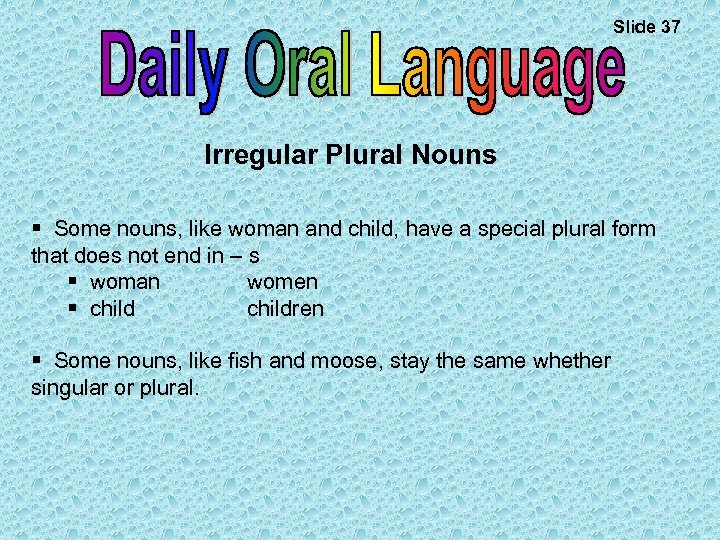 Slide 37

Daily Oral Language

Irregular Plural Nouns

▪ Some nouns, like woman and child, have a special plural form that does not end in – s

▪ woman women
▪ child children

▪ Some nouns, like fish and moose, stay the same whether singular or plural.